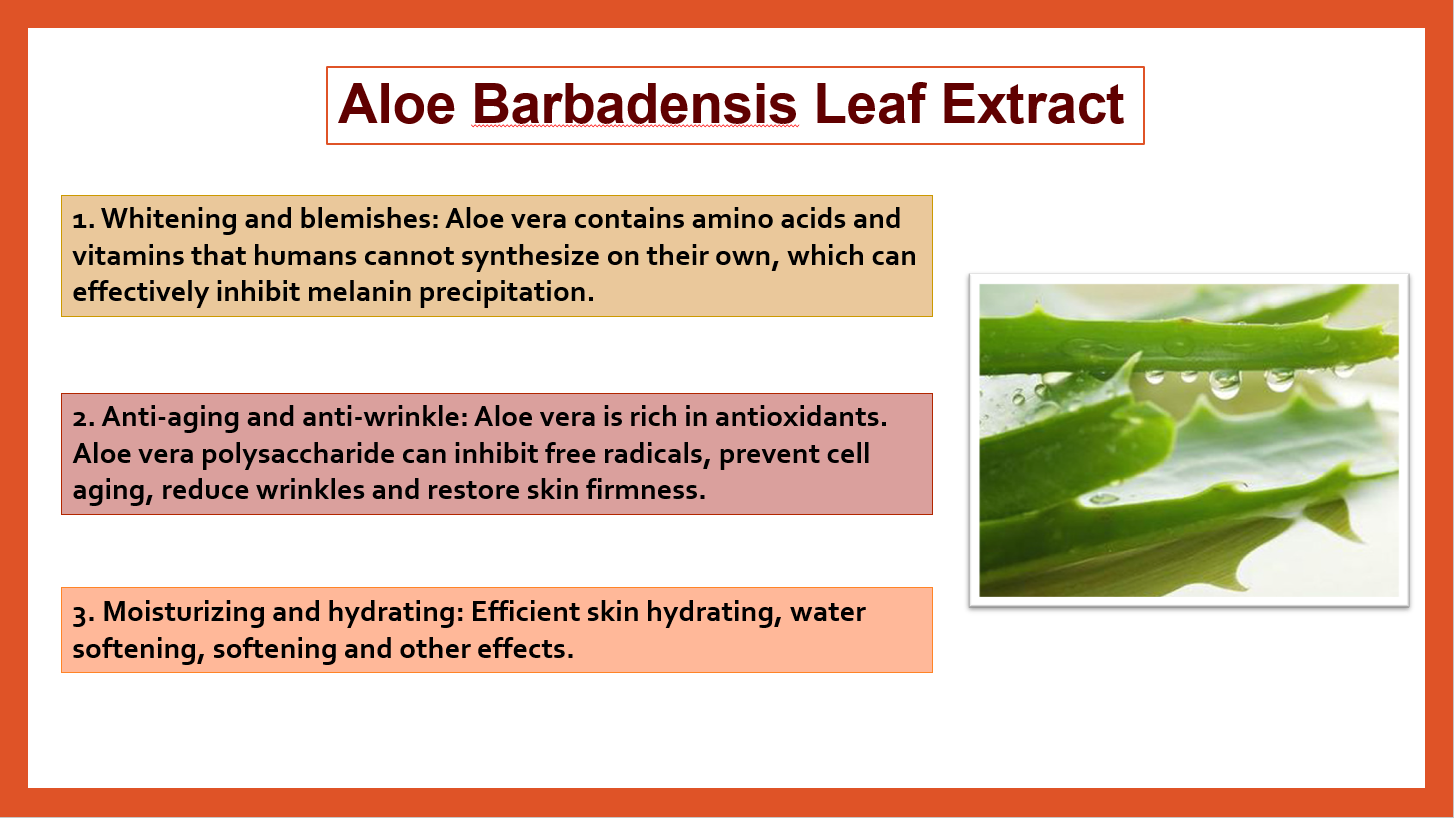 Aloe Barbadensis Leaf Extract

1. Whitening and blemishes: Aloe vera contains amino acids and vitamins that humans cannot synthesize on their own, which can effectively inhibit melanin precipitation.

2. Anti-aging and anti-wrinkle: Aloe vera is rich in antioxidants. Aloe vera polysaccharide can inhibit free radicals, prevent cell aging, reduce wrinkles and restore skin firmness.

3. Moisturizing and hydrating: Efficient skin hydrating, water softening, softening and other effects.